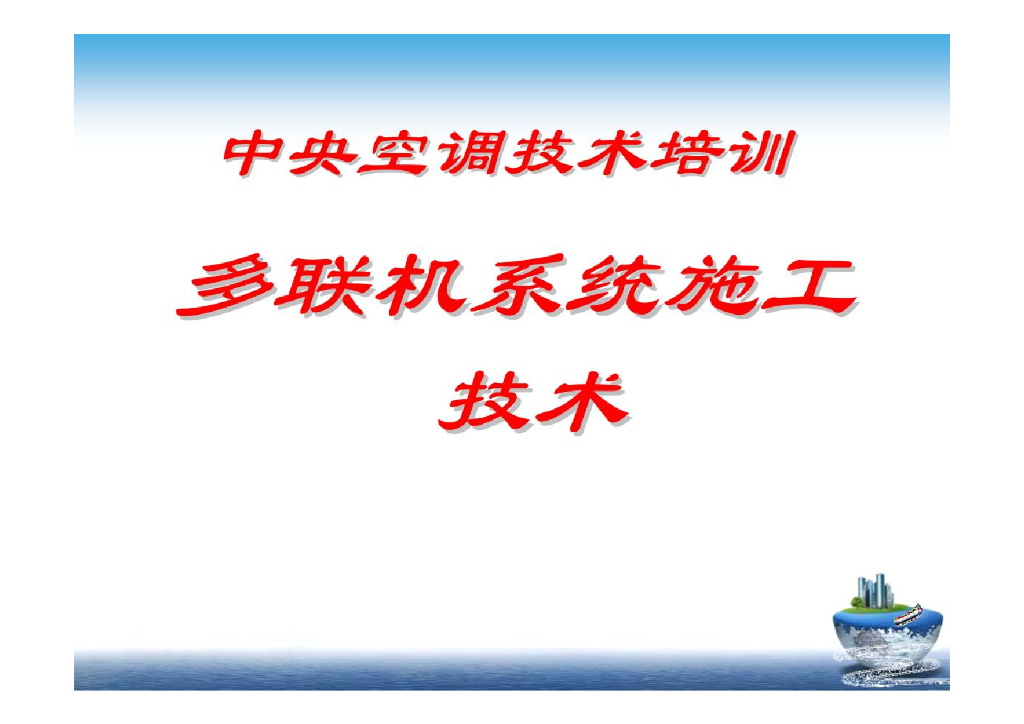 中央空调技术培训

多联机系统施工技术